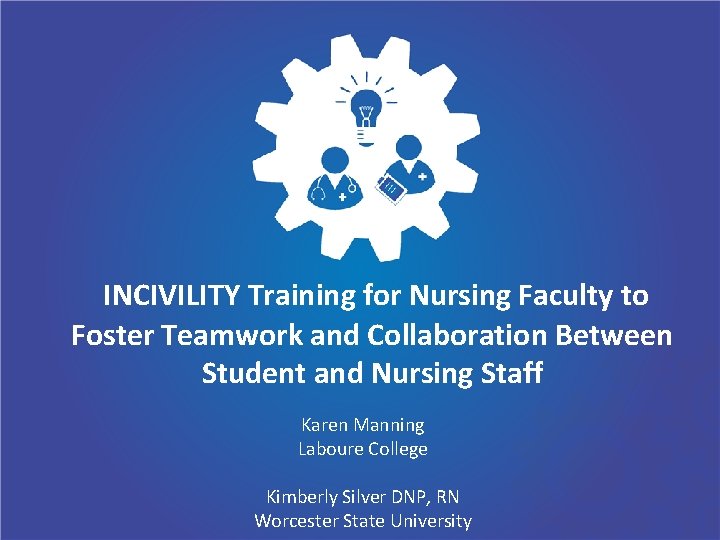 INCIVILITY Training for Nursing Faculty to Foster Teamwork and Collaboration Between Student and Nursing Staff

Karen Manning
Laboure College

Kimberly Silver DNP, RN
Worcester State University